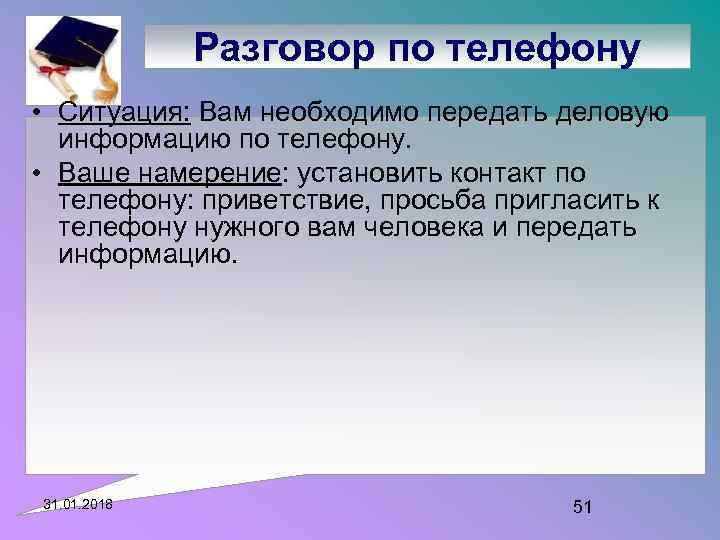 Разговор по телефону

• Ситуация: Вам необходимо передать деловую информацию по телефону.

• Ваше намерение: установить контакт по телефону: приветствие, просьба пригласить к телефону нужного вам человека и передать информацию.

31.01.2018

51